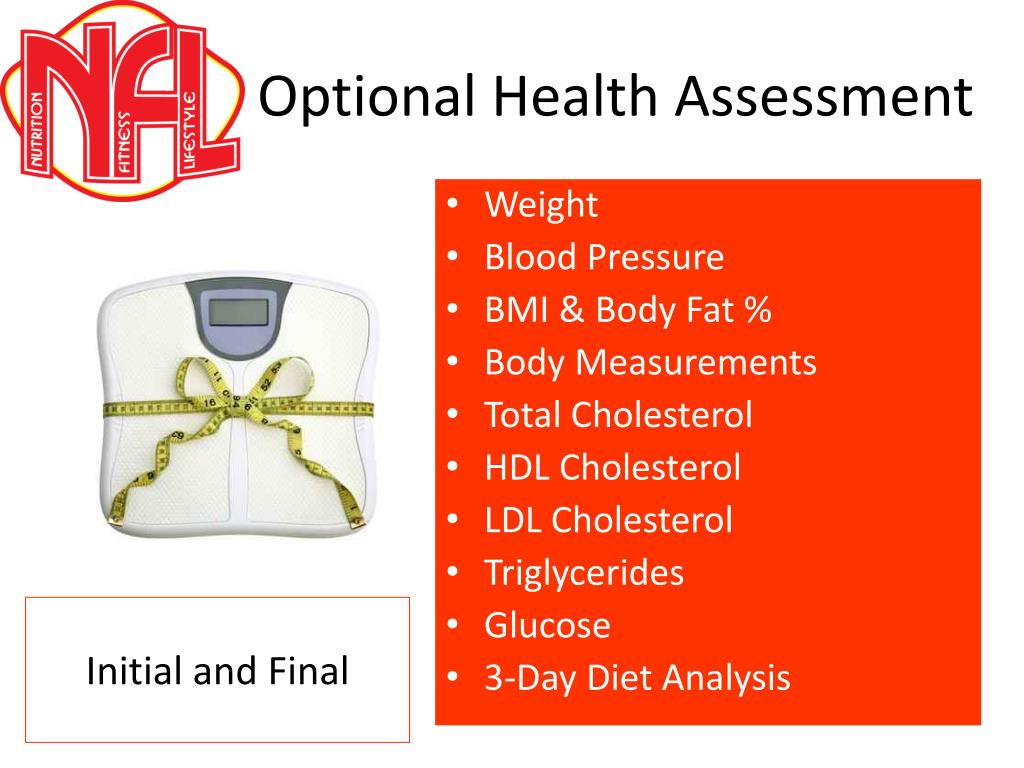 NFL
NUTRITION FITNESS LIFESTYLE

Optional Health Assessment

• Weight
• Blood Pressure
• BMI & Body Fat %
• Body Measurements
• Total Cholesterol
• HDL Cholesterol
• LDL Cholesterol
• Triglycerides
• Glucose
• 3-Day Diet Analysis

Initial and Final